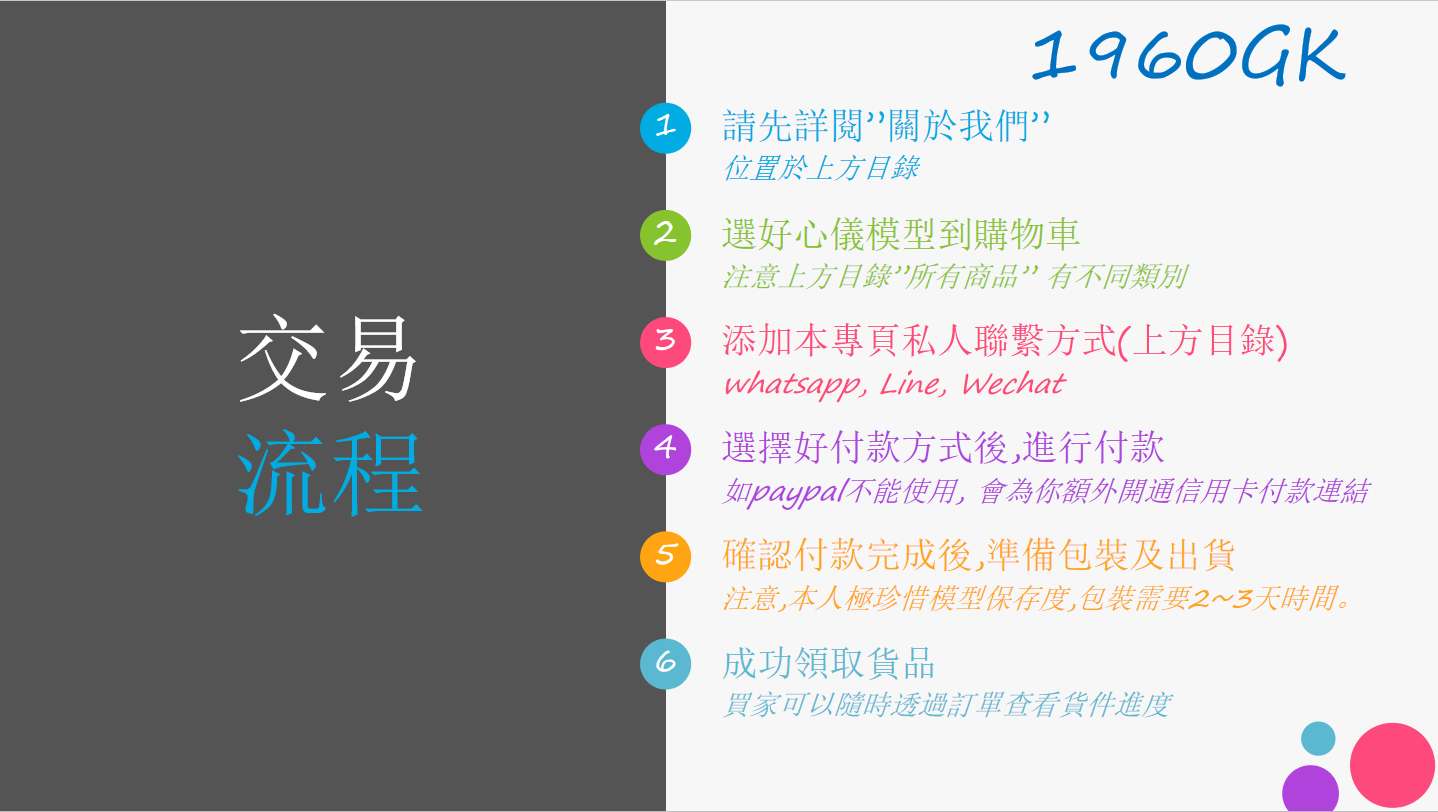 交易
流程

1960GK

1 請先詳閱’’關於我們’’
位置於上方目錄

2 選好心儀模型到購物車
注意上方目錄’’所有商品’’ 有不同類別

3 添加本專頁私人聯繫方式(上方目錄)
whatsapp, Line, Wechat

4 選擇好付款方式後,進行付款
如paypal不能使用, 會為你額外開通信用卡付款連結

5 確認付款完成後,準備包裝及出貨
注意,本人極珍惜模型保存度,包裝需要2~3天時間。

6 成功領取貨品
買家可以隨時透過訂單查看貨件進度